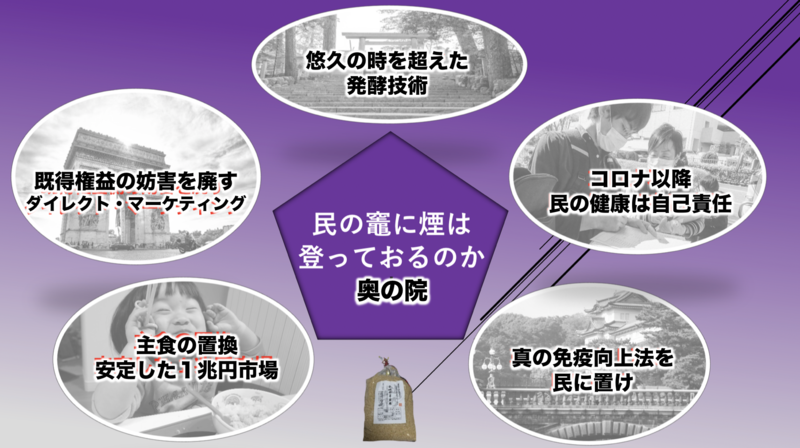 悠久の時を超えた
発酵技術

既得権益の妨害を廃す
ダイレクト・マーケティング

コロナ以降
民の健康は自己責任

民の竈に煙は
登っておるのか
奥の院

主食の置換
安定した１兆円市場

真の免疫向上法を
民に置け